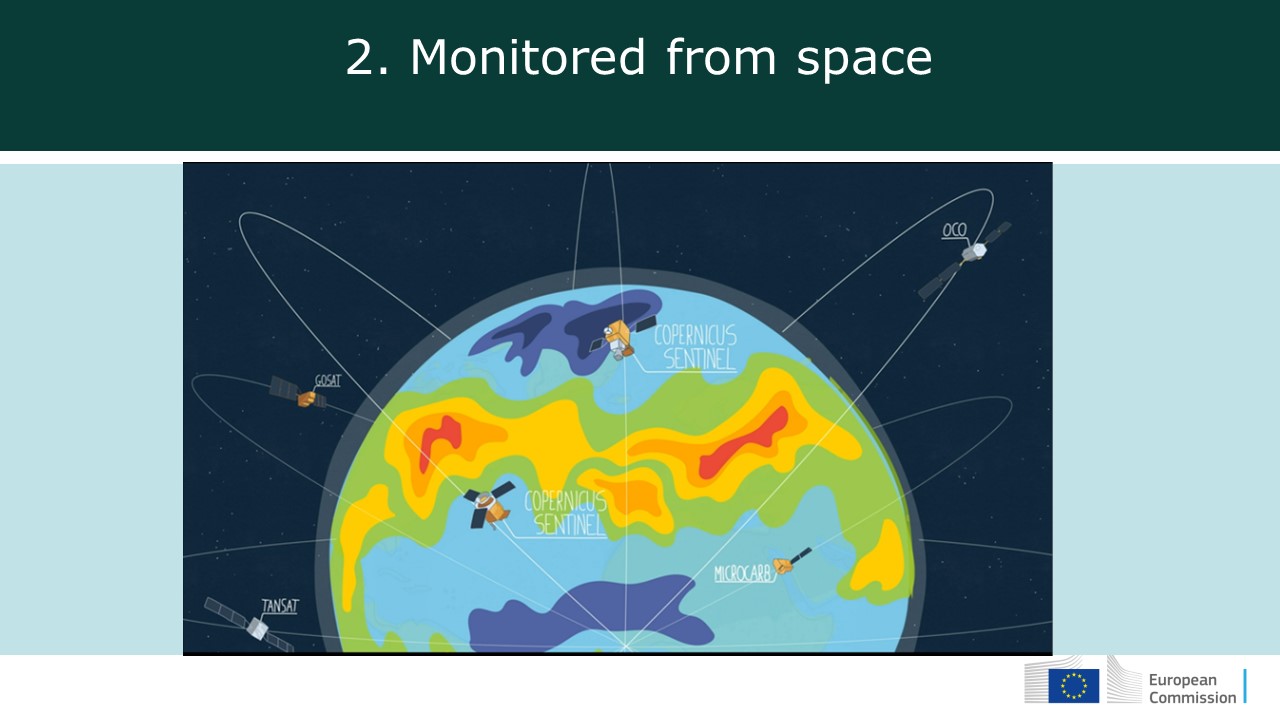 2. Monitored from space

OCO

COPERNICUS SENTINEL

GOSAT

COPERNICUS SENTINEL

MICROCARB

TANSAT

European Commission